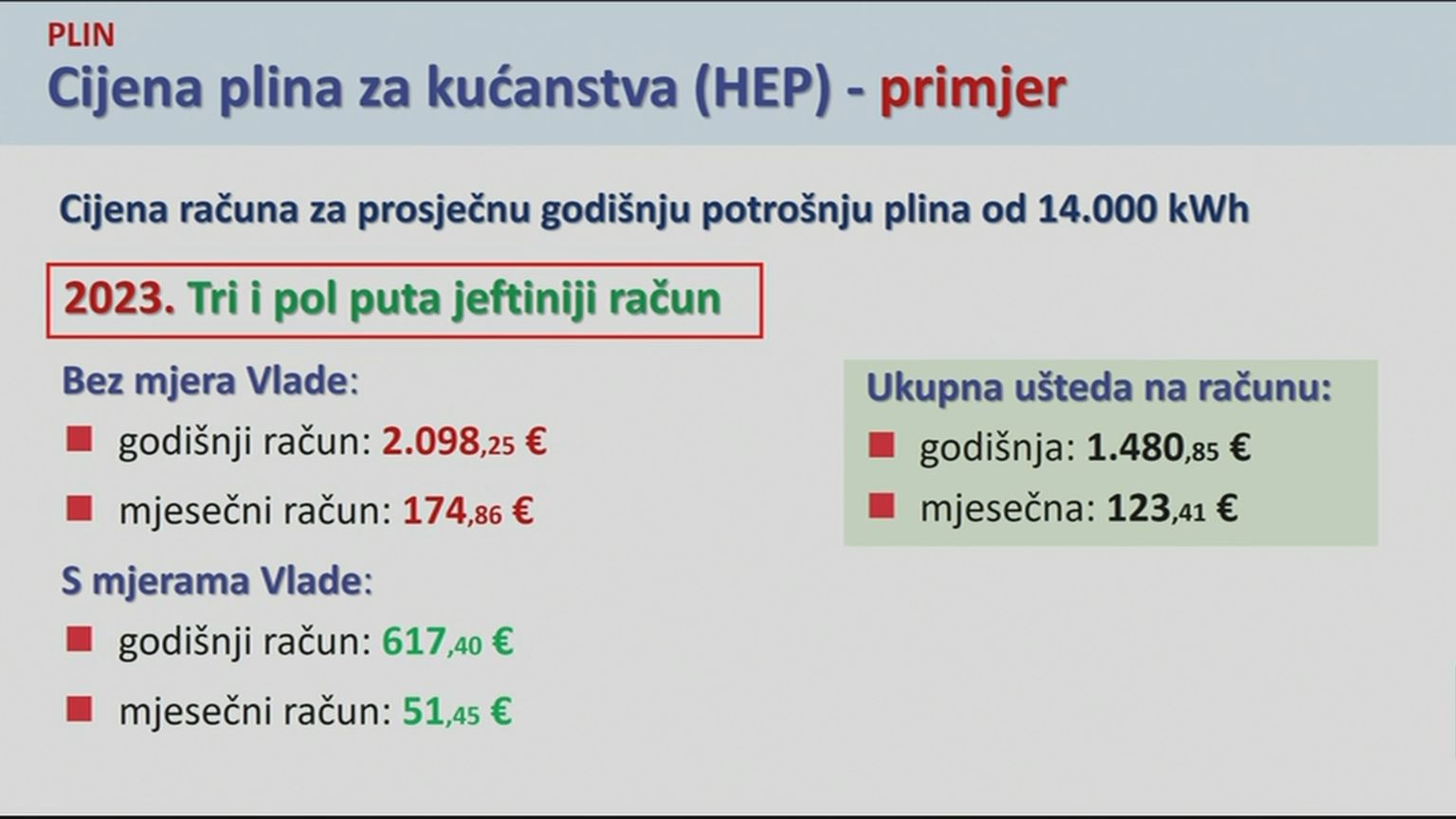 PLIN
Cijena plina za kućanstva (HEP) - primjer

Cijena računa za prosječnu godišnju potrošnju plina od 14.000 kWh

2023. Tri i pol puta jeftiniji račun

Bez mjera Vlade:
godišnji račun: 2.098,25 €
mjesečni račun: 174,86 €

S mjerama Vlade:
godišnji račun: 617,40 €
mjesečni račun: 51,45 €

Ukupna ušteda na računu:
godišnja: 1.480,85 €
mjesečna: 123,41 €